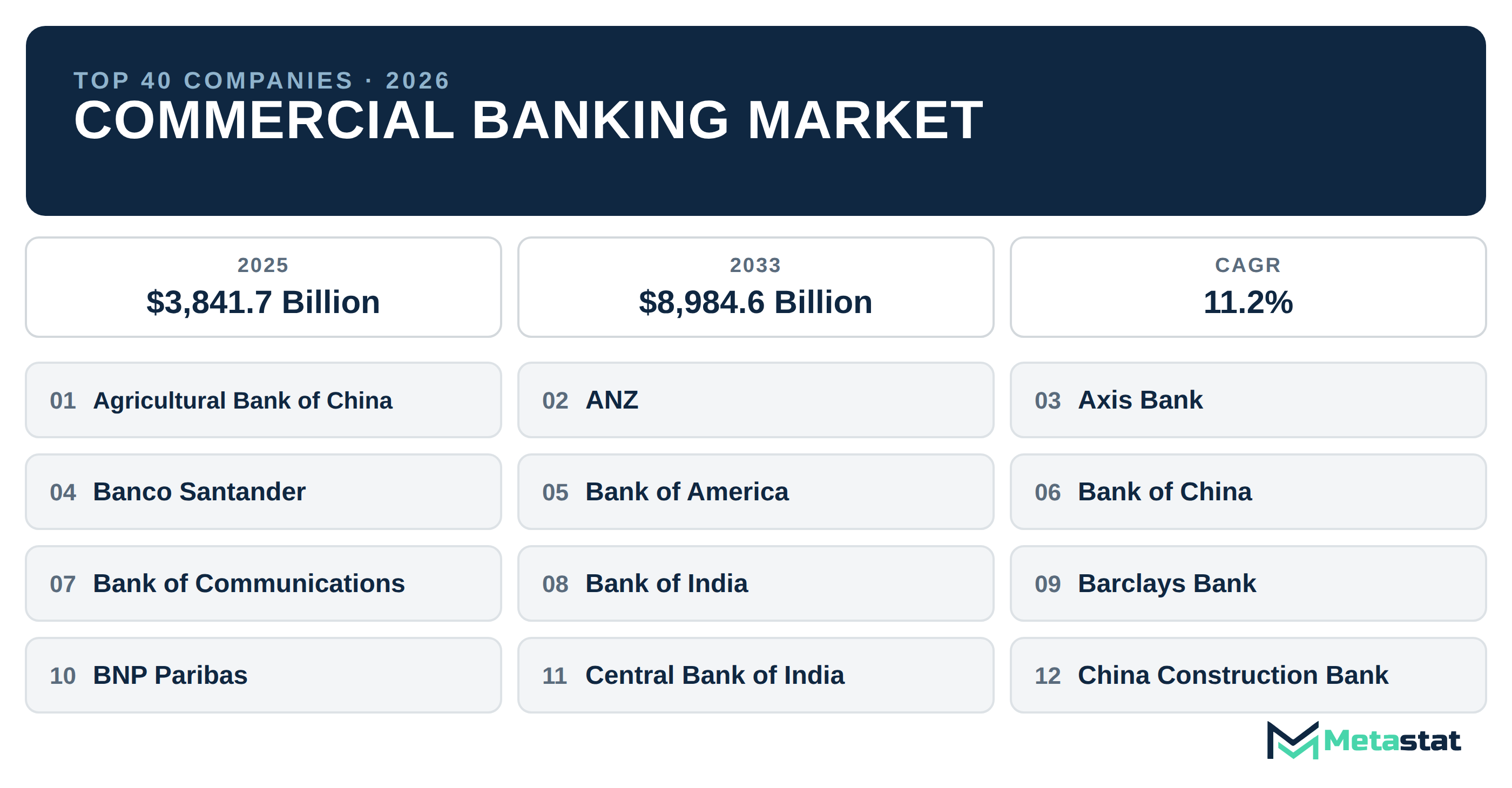 TOP 40 COMPANIES · 2026
COMMERCIAL BANKING MARKET

2025
$3,841.7 Billion

2033
$8,984.6 Billion

CAGR
11.2%

01 Agricultural Bank of China

02 ANZ

03 Axis Bank

04 Banco Santander

05 Bank of America

06 Bank of China

07 Bank of Communications

08 Bank of India

09 Barclays Bank

10 BNP Paribas

11 Central Bank of India

12 China Construction Bank

Metastat